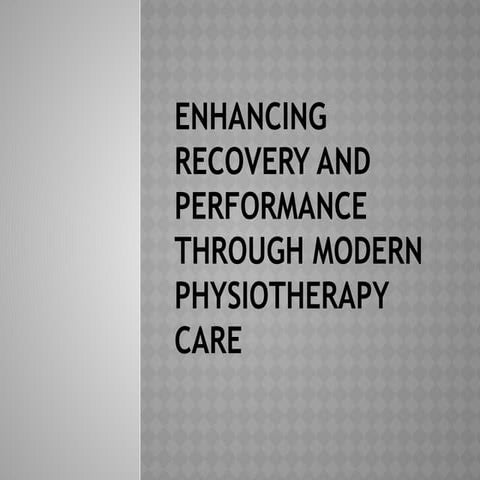 ENHANCING RECOVERY AND PERFORMANCE THROUGH MODERN PHYSIOTHERAPY CARE